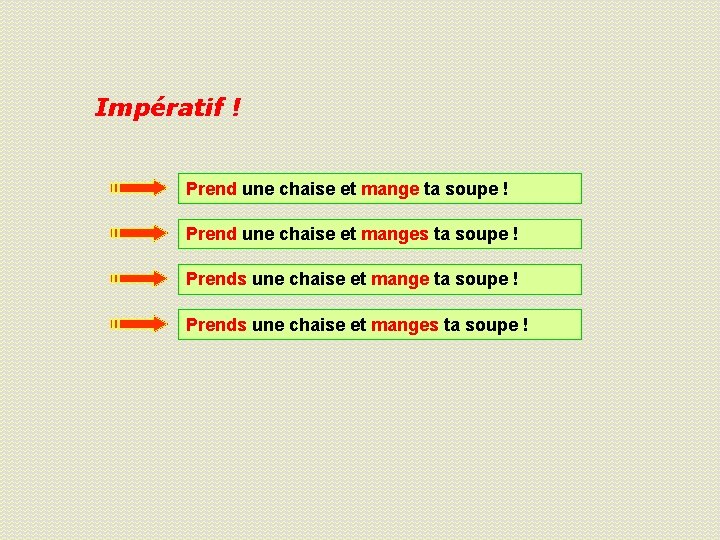 Impératif !

Prend une chaise et mange ta soupe !

Prend une chaise et manges ta soupe !

Prends une chaise et mange ta soupe !

Prends une chaise et manges ta soupe !